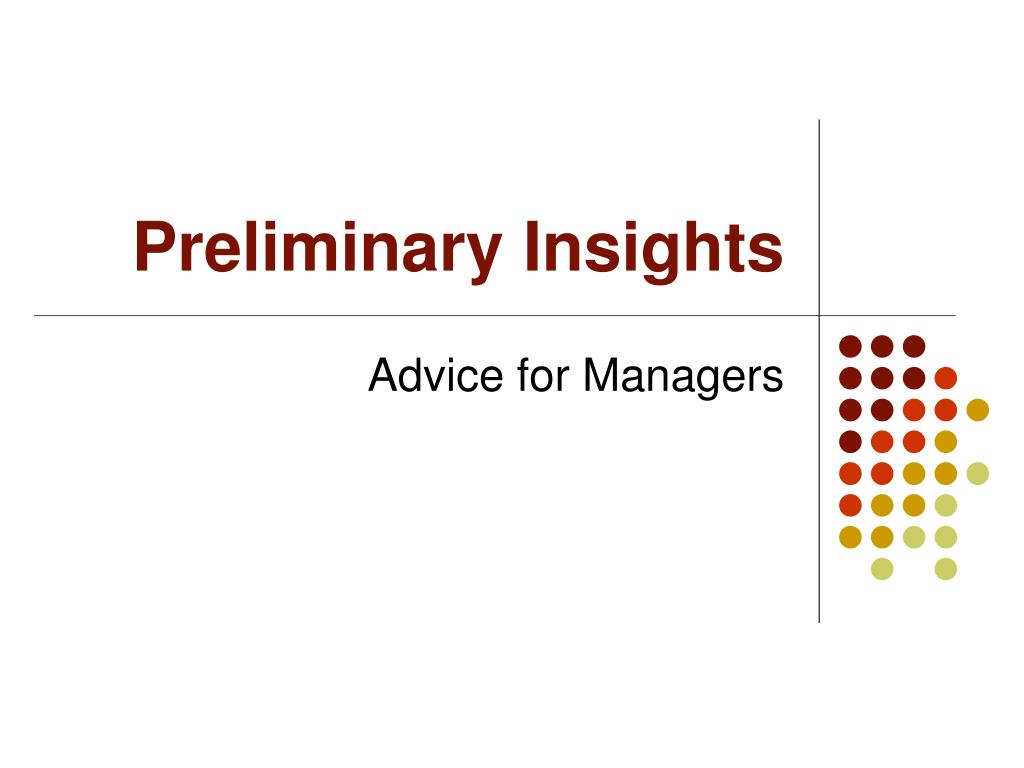 Preliminary Insights

Advice for Managers